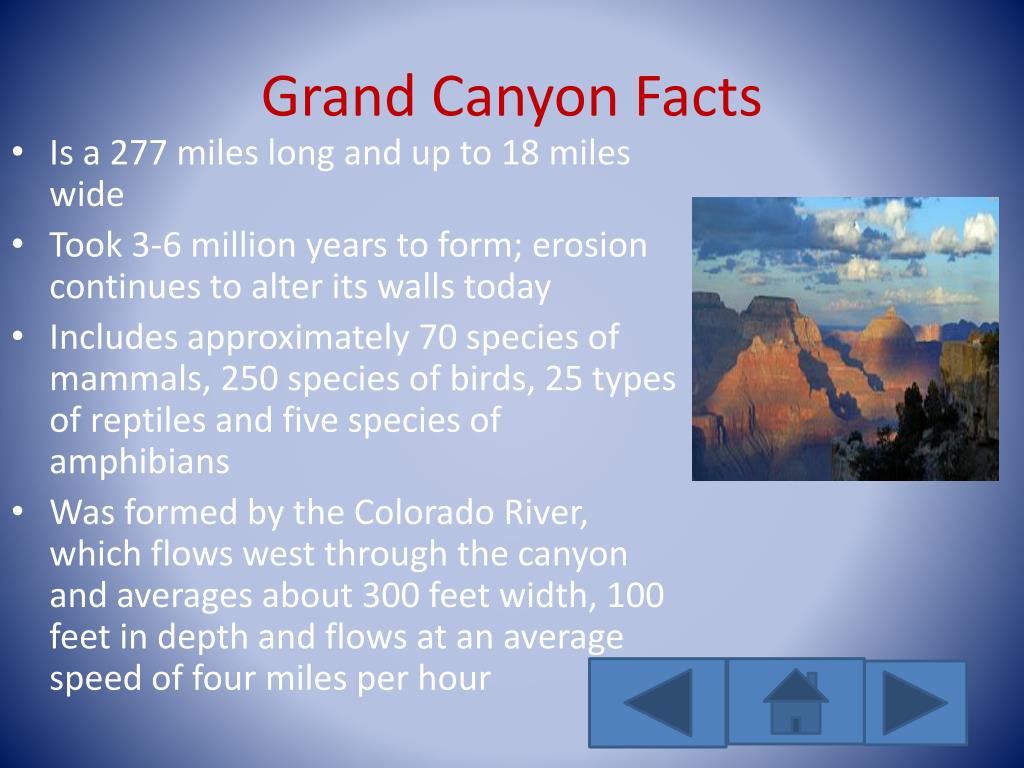 Grand Canyon Facts

• Is a 277 miles long and up to 18 miles wide

• Took 3-6 million years to form; erosion continues to alter its walls today

• Includes approximately 70 species of mammals, 250 species of birds, 25 types of reptiles and five species of amphibians

• Was formed by the Colorado River, which flows west through the canyon and averages about 300 feet width, 100 feet in depth and flows at an average speed of four miles per hour